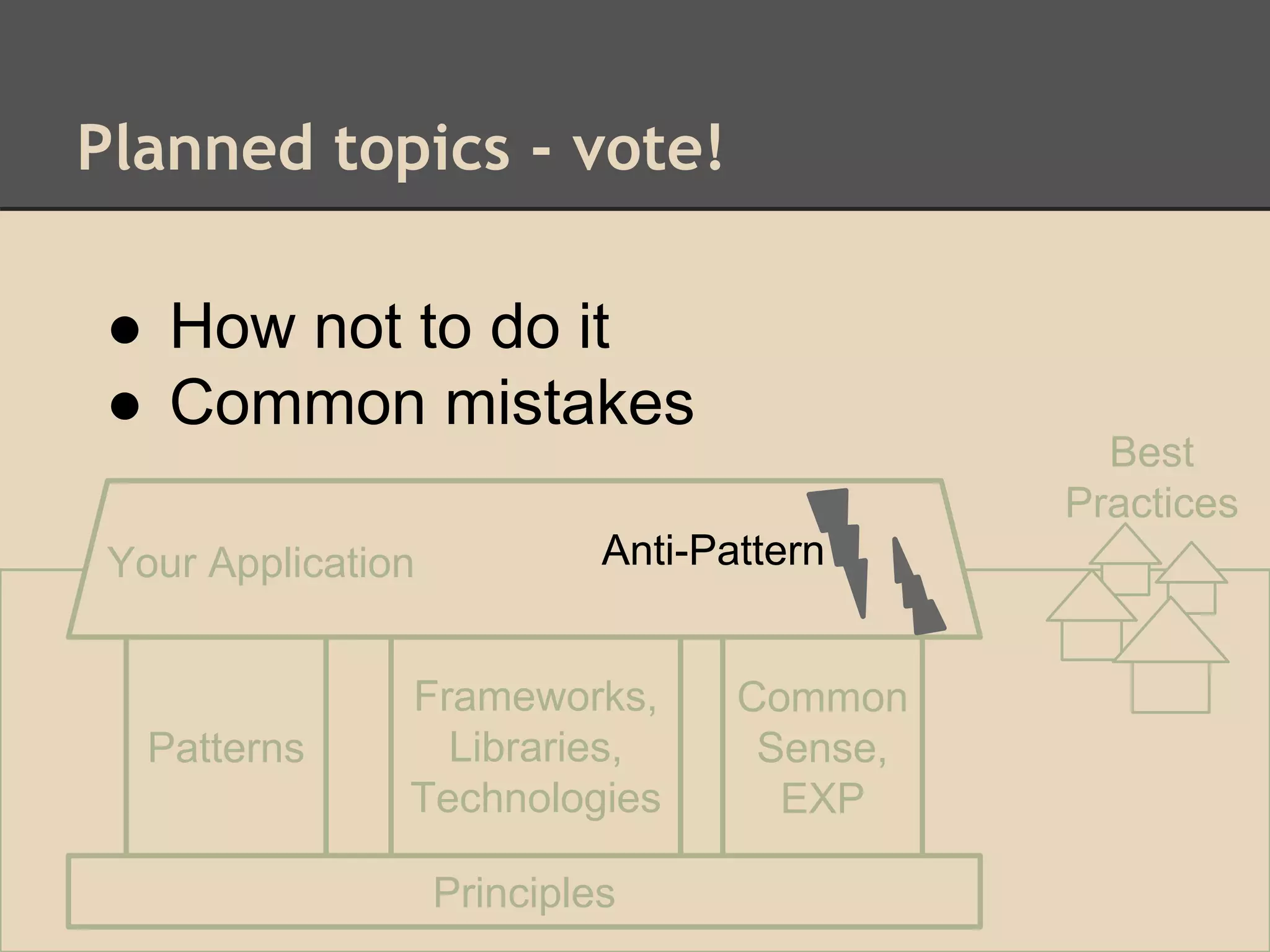 Planned topics - vote!

● How not to do it
● Common mistakes

Best Practices

Your Application

Anti-Pattern

Patterns

Frameworks, Libraries, Technologies

Common Sense, EXP

Principles